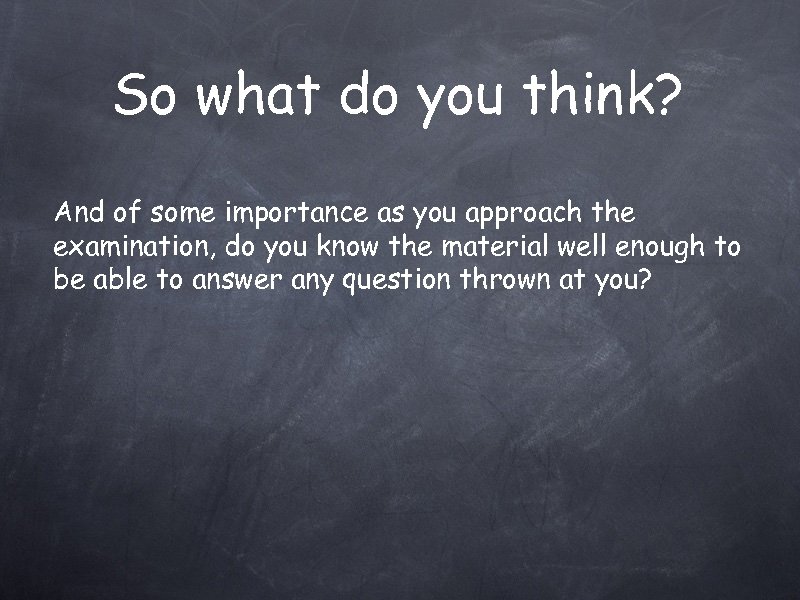 So what do you think?

And of some importance as you approach the examination, do you know the material well enough to be able to answer any question thrown at you?